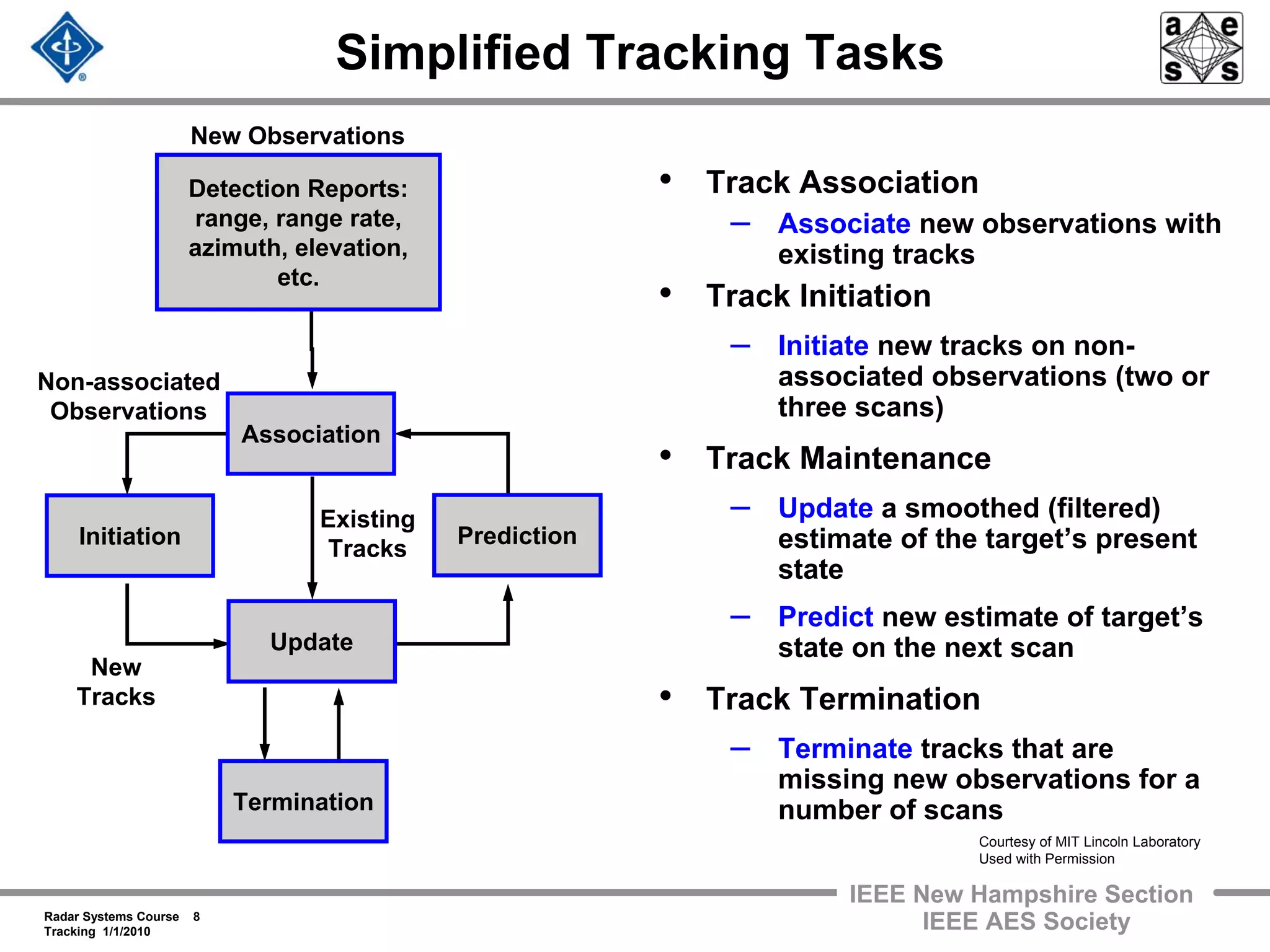 a e s s

Simplified Tracking Tasks

New Observations

Detection Reports: range, range rate, azimuth, elevation, etc.

Non-associated Observations

Association

Initiation

Existing Tracks

Prediction

Update

New Tracks

Termination

• Track Association
– Associate new observations with existing tracks

• Track Initiation
– Initiate new tracks on non-associated observations (two or three scans)

• Track Maintenance
– Update a smoothed (filtered) estimate of the target's present state
– Predict new estimate of target's state on the next scan

• Track Termination
– Terminate tracks that are missing new observations for a number of scans

Courtesy of MIT Lincoln Laboratory
Used with Permission

Radar Systems Course 8
Tracking 1/1/2010

IEEE New Hampshire Section
IEEE AES Society